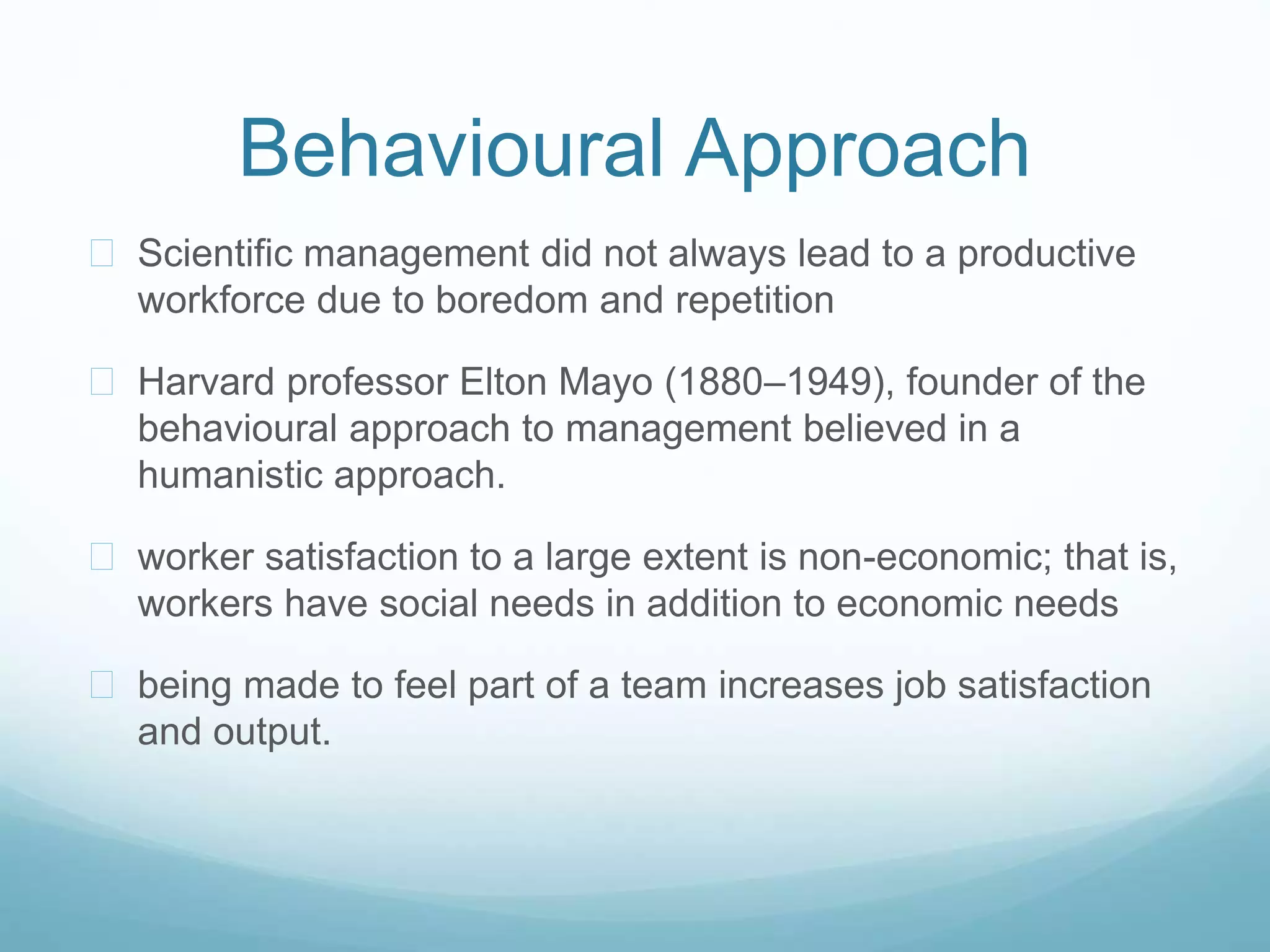 Behavioural Approach

Scientific management did not always lead to a productive workforce due to boredom and repetition

Harvard professor Elton Mayo (1880–1949), founder of the behavioural approach to management believed in a humanistic approach.

worker satisfaction to a large extent is non-economic; that is, workers have social needs in addition to economic needs

being made to feel part of a team increases job satisfaction and output.